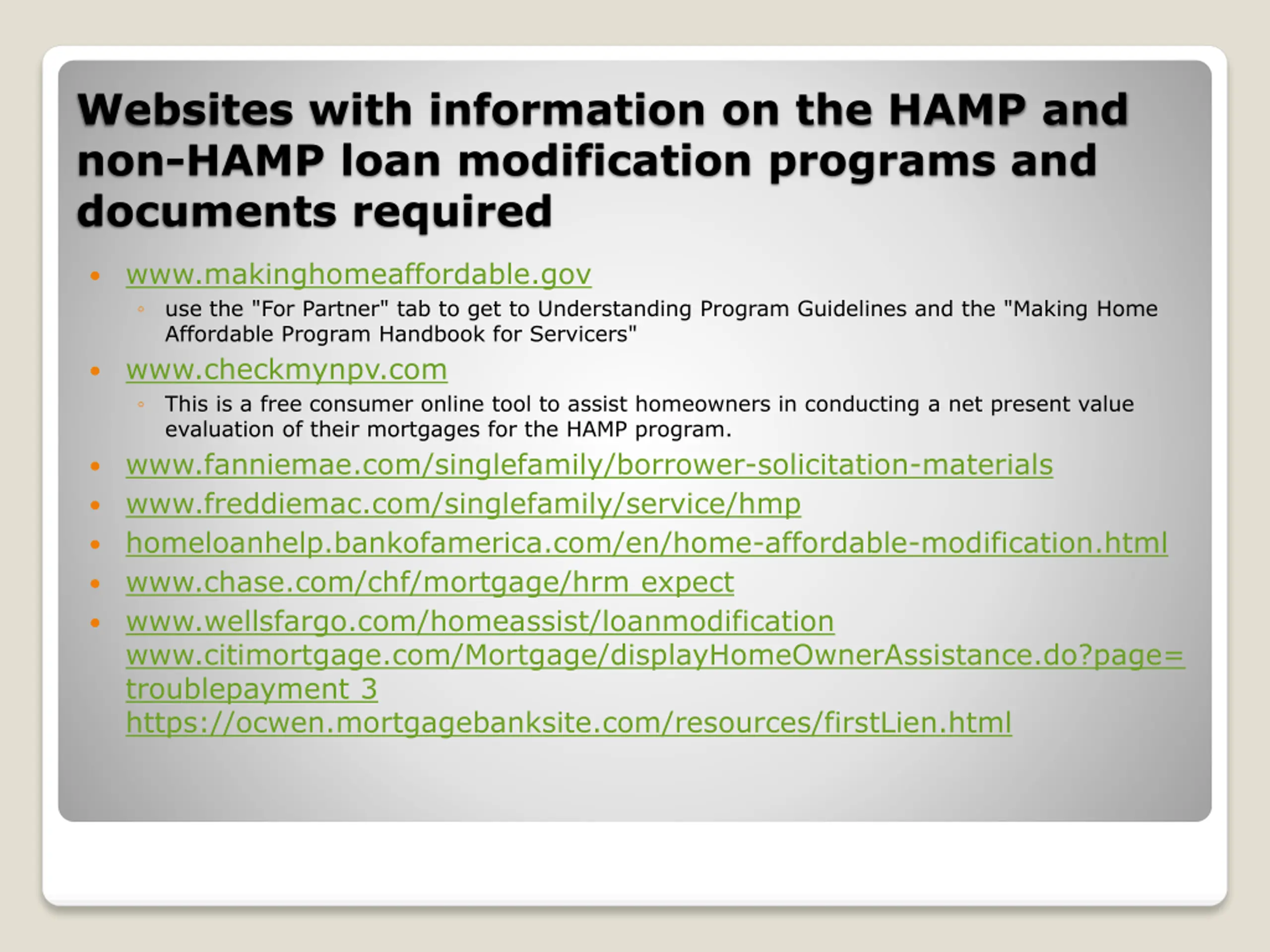 Websites with information on the HAMP and non-HAMP loan modification programs and documents required

• www.makinghomeaffordable.gov
  ◦ use the "For Partner" tab to get to Understanding Program Guidelines and the "Making Home Affordable Program Handbook for Servicers"
• www.checkmynpv.com
  ◦ This is a free consumer online tool to assist homeowners in conducting a net present value evaluation of their mortgages for the HAMP program.
• www.fanniemae.com/singlefamily/borrower-solicitation-materials
• www.freddiemac.com/singlefamily/service/hmp
• homeloanhelp.bankofamerica.com/en/home-affordable-modification.html
• www.chase.com/chf/mortgage/hrm_expect
• www.wellsfargo.com/homeassist/loanmodification
www.citimortgage.com/Mortgage/displayHomeOwnerAssistance.do?page=troublepayment_3
https://ocwen.mortgagebanksite.com/resources/firstLien.html